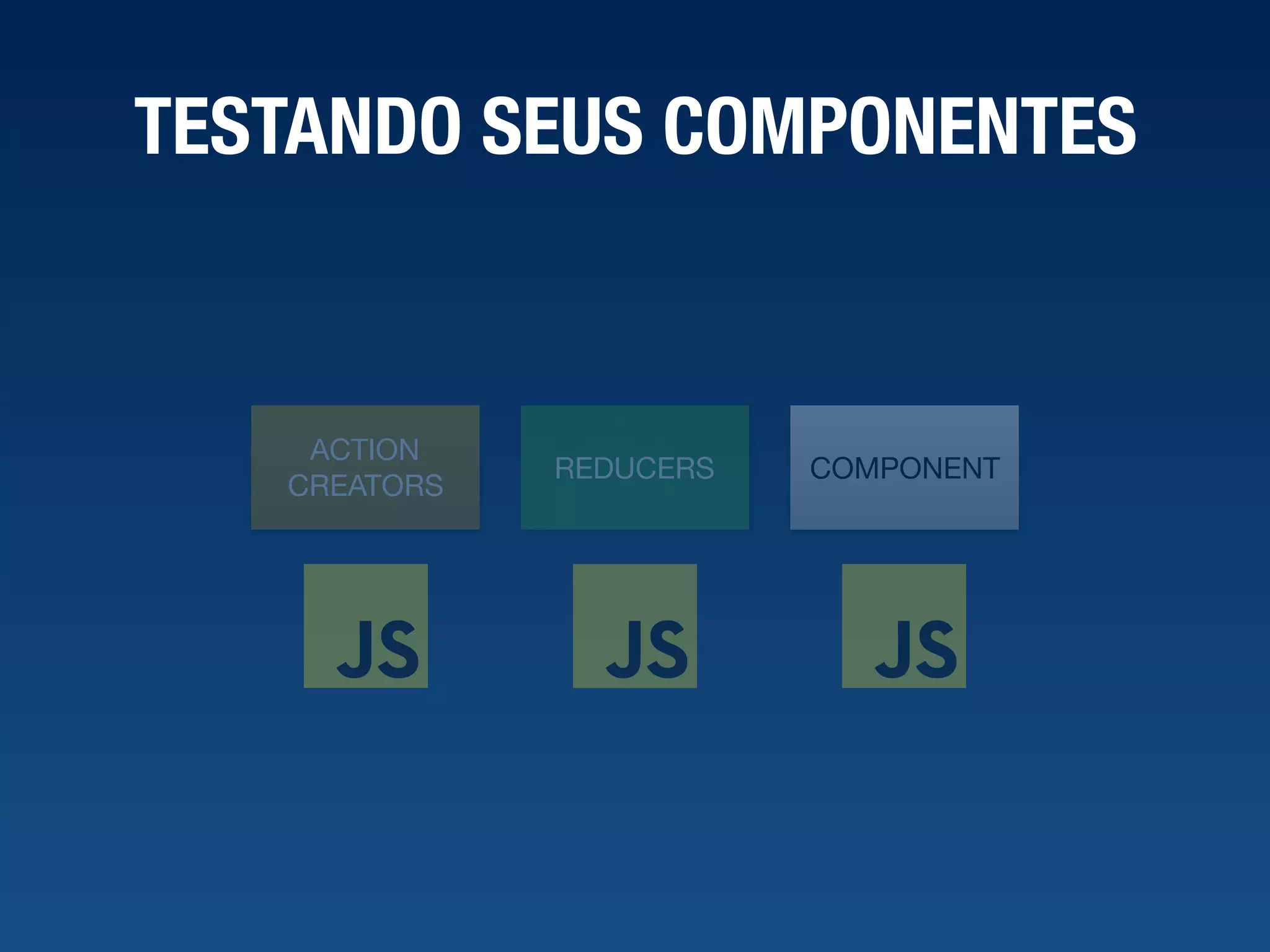 TESTANDO SEUS COMPONENTES

ACTION CREATORS

REDUCERS

COMPONENT

JS

JS

JS